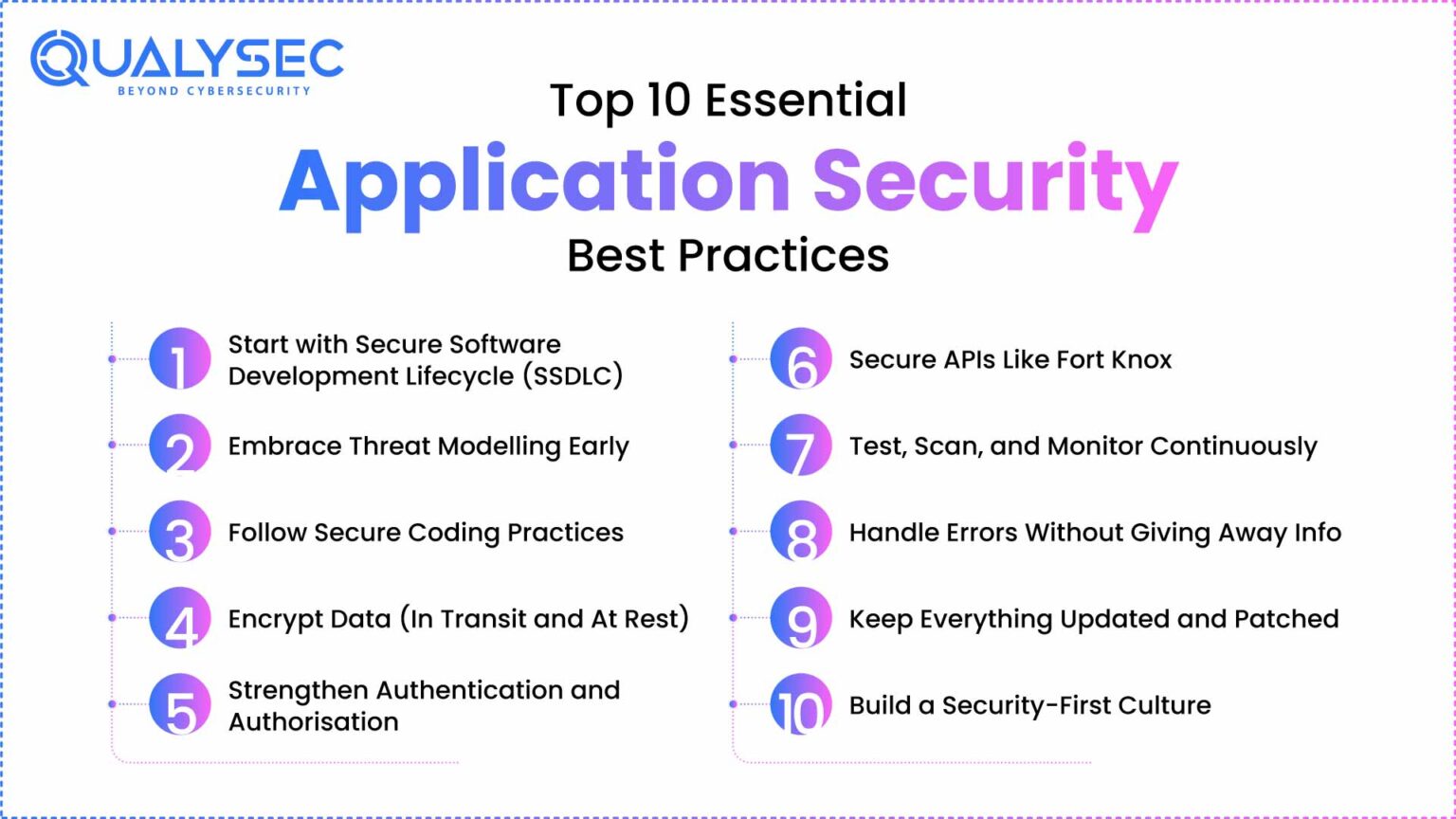 QUALYSEC
BEYOND CYBERSECURITY

Top 10 Essential
Application Security
Best Practices

1 Start with Secure Software Development Lifecycle (SSDLC)

2 Embrace Threat Modelling Early

3 Follow Secure Coding Practices

4 Encrypt Data (In Transit and At Rest)

5 Strengthen Authentication and Authorisation

6 Secure APIs Like Fort Knox

7 Test, Scan, and Monitor Continuously

8 Handle Errors Without Giving Away Info

9 Keep Everything Updated and Patched

10 Build a Security-First Culture